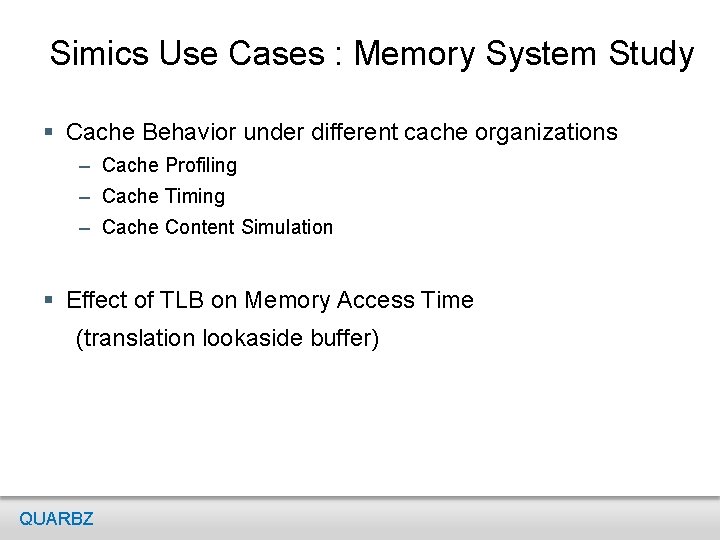 Simics Use Cases : Memory System Study

▪ Cache Behavior under different cache organizations
– Cache Profiling
– Cache Timing
– Cache Content Simulation

▪ Effect of TLB on Memory Access Time
(translation lookaside buffer)

QUARBZ